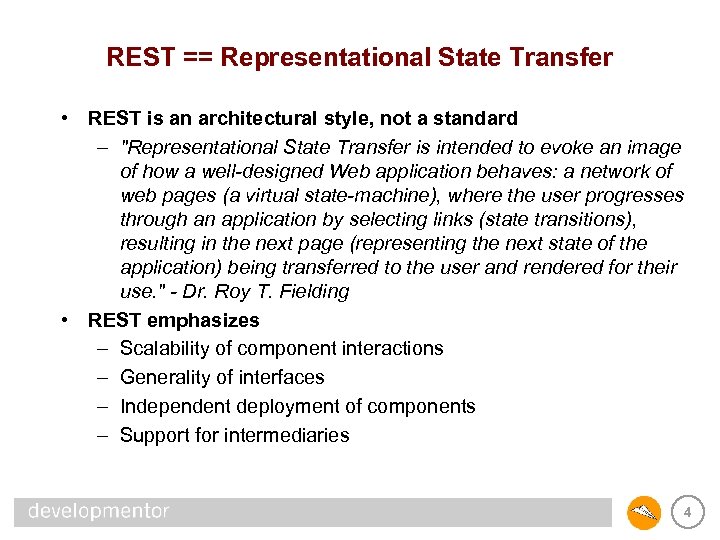 REST == Representational State Transfer

• REST is an architectural style, not a standard
– "Representational State Transfer is intended to evoke an image of how a well-designed Web application behaves: a network of web pages (a virtual state-machine), where the user progresses through an application by selecting links (state transitions), resulting in the next page (representing the next state of the application) being transferred to the user and rendered for their use." - Dr. Roy T. Fielding

• REST emphasizes
– Scalability of component interactions
– Generality of interfaces
– Independent deployment of components
– Support for intermediaries

developmentor

4